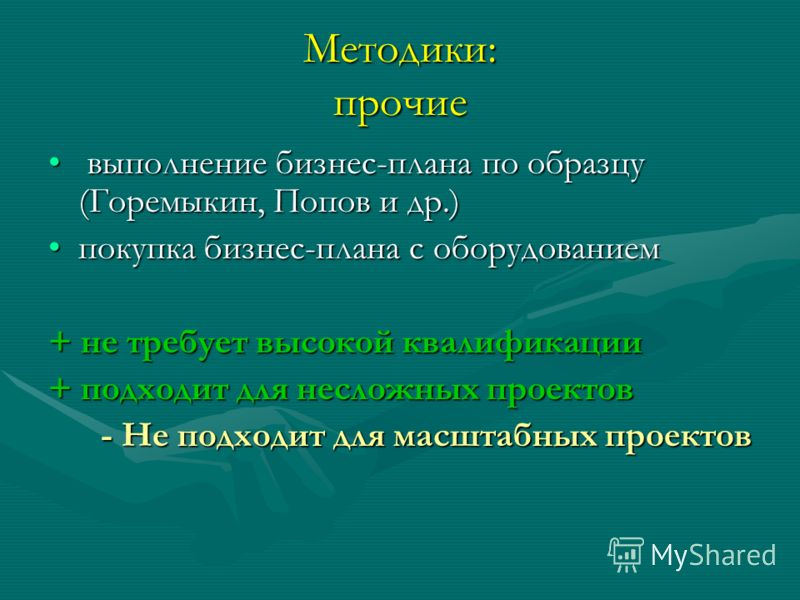 Методики:
прочие

• выполнение бизнес-плана по образцу (Горемыкин, Попов и др.)
• покупка бизнес-плана с оборудованием

+ не требует высокой квалификации
+ подходит для несложных проектов
- Не подходит для масштабных проектов

MyShared